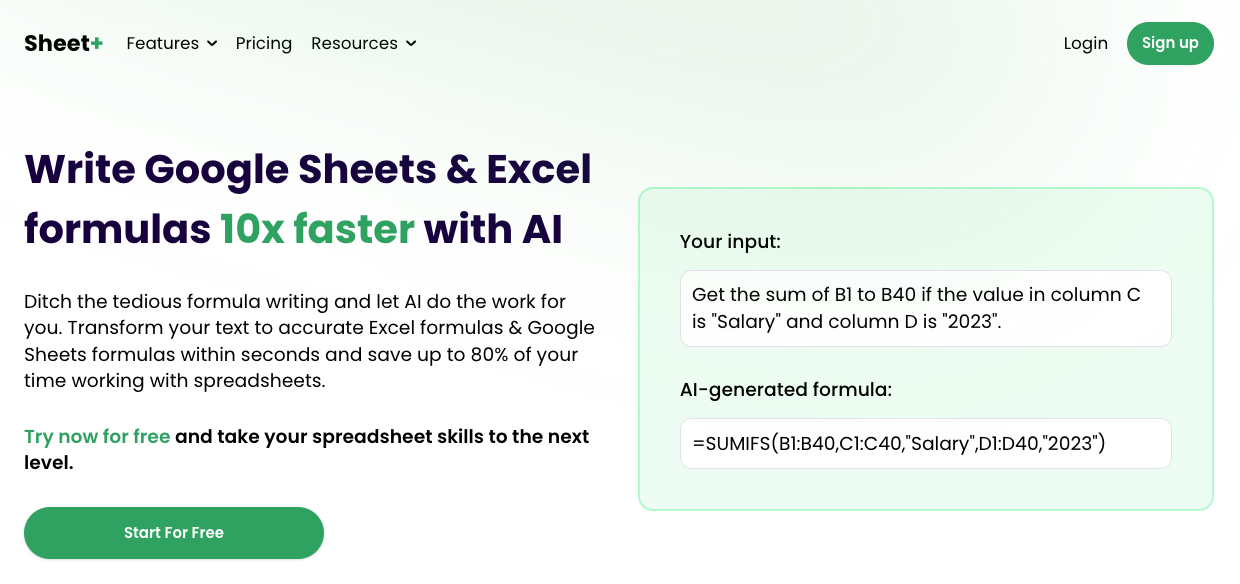 Sheet+ Features Pricing Resources Login Sign up

Write Google Sheets & Excel formulas 10x faster with AI

Ditch the tedious formula writing and let AI do the work for you. Transform your text to accurate Excel formulas & Google Sheets formulas within seconds and save up to 80% of your time working with spreadsheets.

Try now for free and take your spreadsheet skills to the next level.

Start For Free

Your input:

Get the sum of B1 to B40 if the value in column C is "Salary" and column D is "2023".

AI-generated formula:

=SUMIFS(B1:B40,C1:C40,"Salary",D1:D40,"2023")